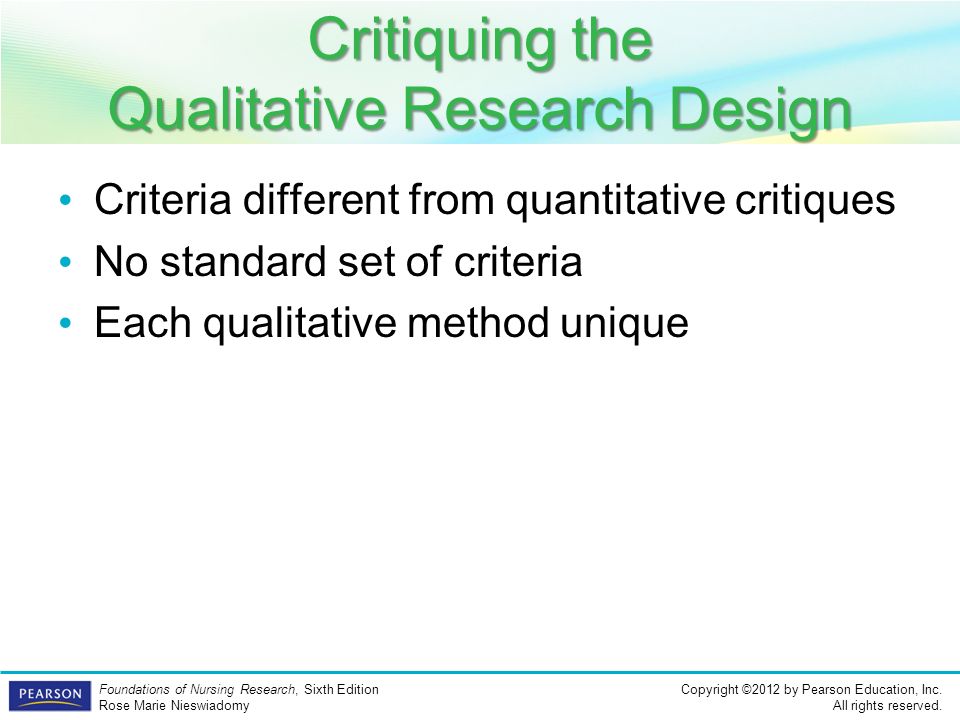 Critiquing the Qualitative Research Design

• Criteria different from quantitative critiques
• No standard set of criteria
• Each qualitative method unique

PEARSON

Foundations of Nursing Research, Sixth Edition
Rose Marie Nieswiadomy

Copyright ©2012 by Pearson Education, Inc.
All rights reserved.